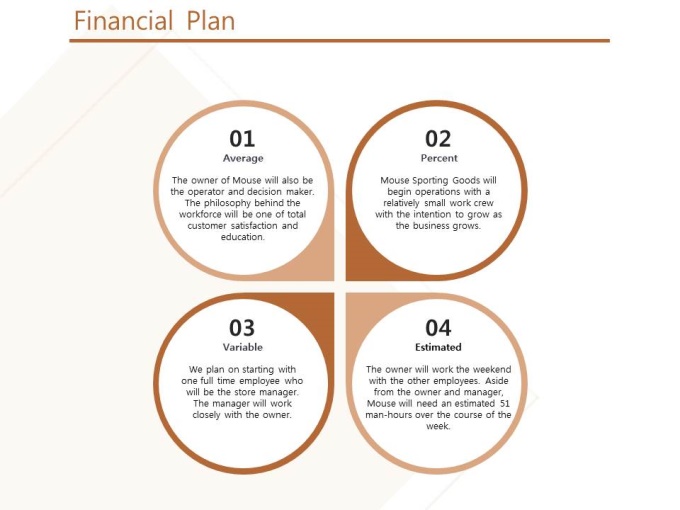 Financial Plan

01
Average
The owner of Mouse will also be the operator and decision maker. The philosophy behind the workforce will be one of total customer satisfaction and education.

02
Percent
Mouse Sporting Goods will begin operations with a relatively small work crew with the intention to grow as the business grows.

03
Variable
We plan on starting with one full time employee who will be the store manager. The manager will work closely with the owner.

04
Estimated
The owner will work the weekend with the other employees. Aside from the owner and manager, Mouse will need an estimated 51 man-hours over the course of the week.